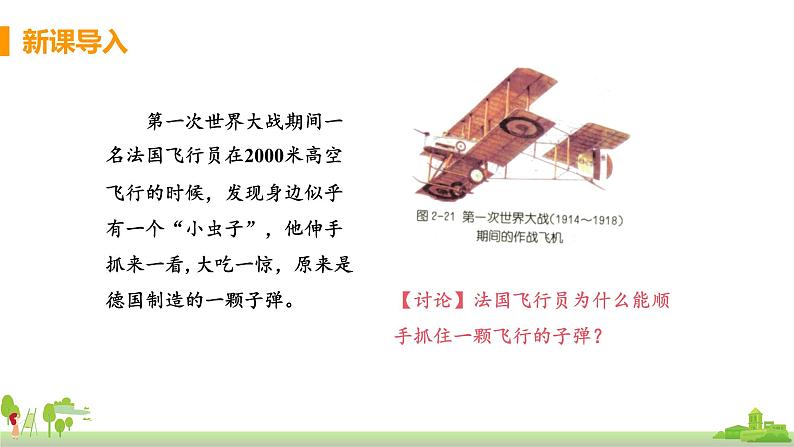 新课导入

第一次世界大战期间一名法国飞行员在2000米高空飞行的时候，发现身边似乎有一个“小虫子”，他伸手抓来一看，大吃一惊，原来是德国制造的一颗子弹。

图 2-21 第一次世界大战(1914～1918)期间的作战飞机

【讨论】法国飞行员为什么能顺手抓住一颗飞行的子弹？